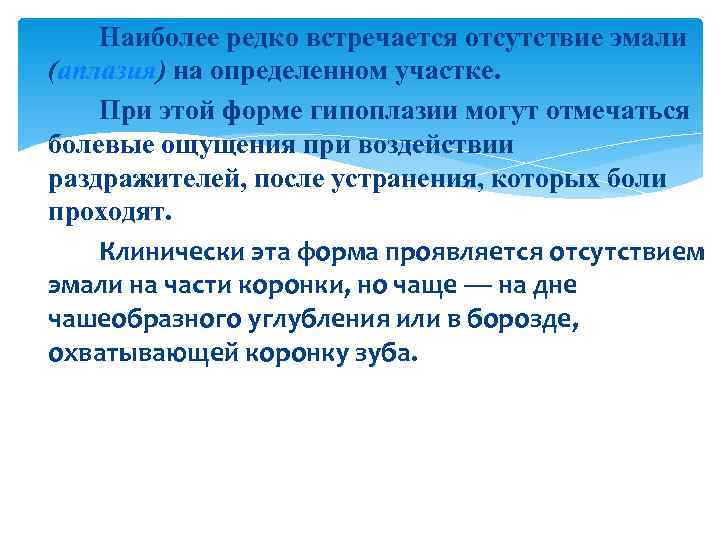 Наиболее редко встречается отсутствие эмали (аплазия) на определенном участке.

При этой форме гипоплазии могут отмечаться болевые ощущения при воздействии раздражителей, после устранения, которых боли проходят.

Клинически эта форма проявляется отсутствием эмали на части коронки, но чаще — на дне чашеобразного углубления или в борозде, охватывающей коронку зуба.